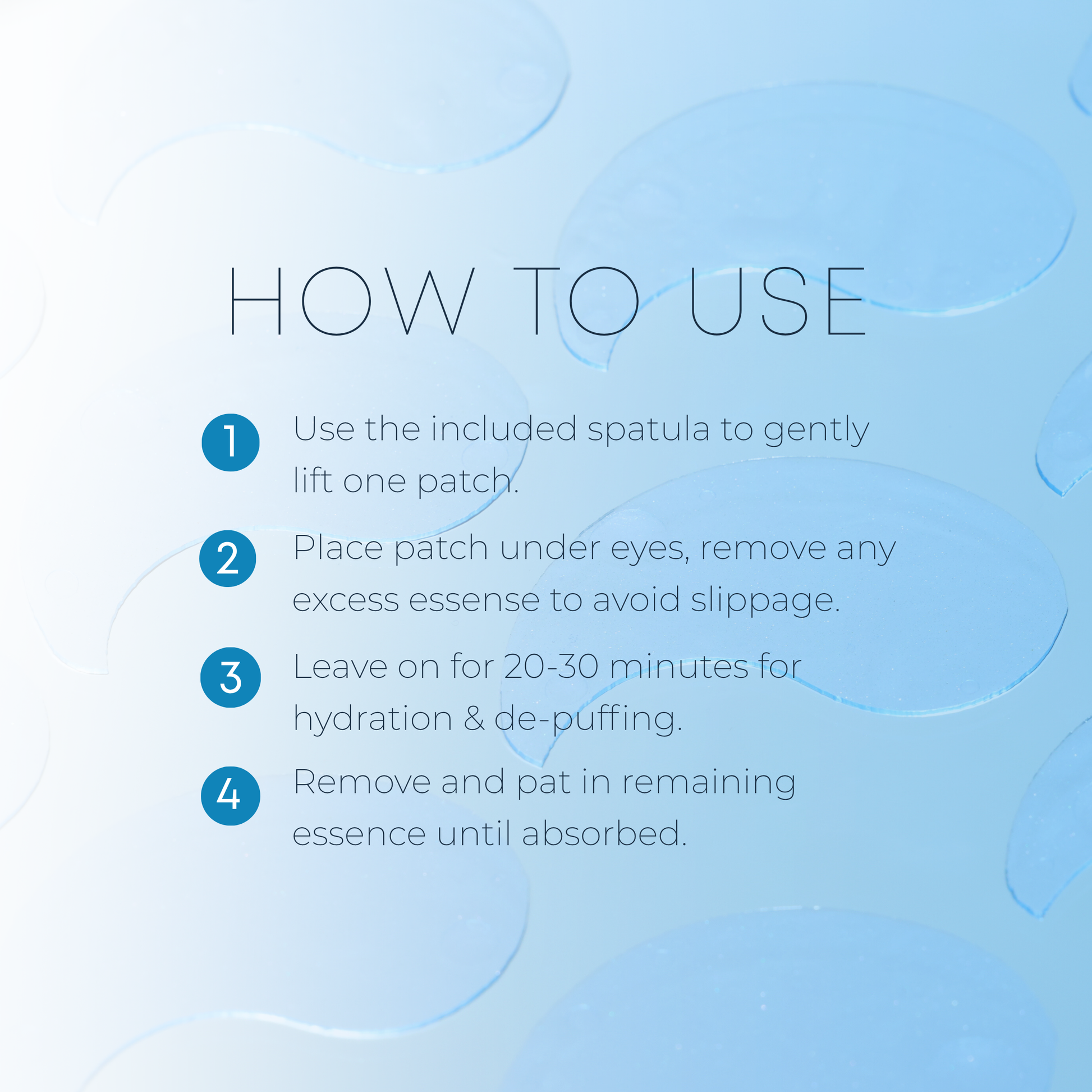 HOW TO USE

1 Use the included spatula to gently lift one patch.

2 Place patch under eyes, remove any excess essense to avoid slippage.

3 Leave on for 20-30 minutes for hydration & de-puffing.

4 Remove and pat in remaining essence until absorbed.